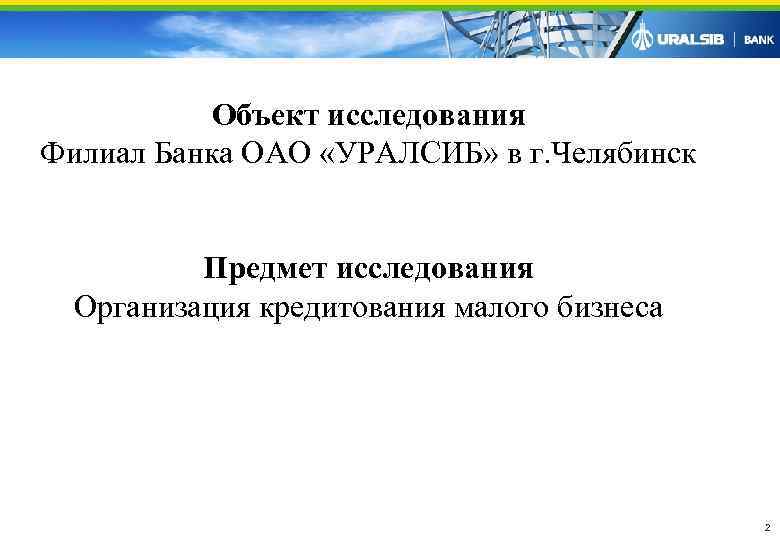 URALSIB | BANK

Объект исследования
Филиал Банка ОАО «УРАЛСИБ» в г.Челябинск

Предмет исследования
Организация кредитования малого бизнеса

2